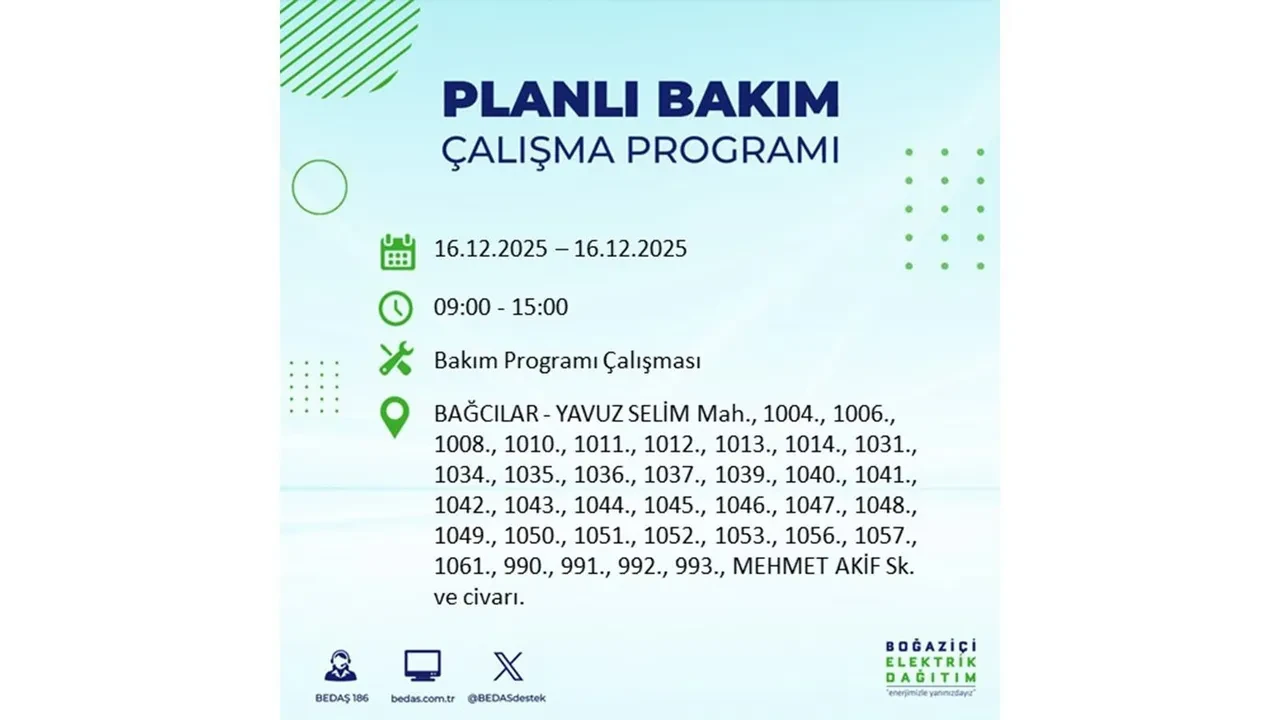 PLANLI BAKIM
ÇALIŞMA PROGRAMI

16.12.2025 – 16.12.2025

09:00 - 15:00

Bakım Programı Çalışması

BAĞCILAR - YAVUZ SELİM Mah., 1004., 1006., 1008., 1010., 1011., 1012., 1013., 1014., 1031., 1034., 1035., 1036., 1037., 1039., 1040., 1041., 1042., 1043., 1044., 1045., 1046., 1047., 1048., 1049., 1050., 1051., 1052., 1053., 1056., 1057., 1061., 990., 991., 992., 993., MEHMET AKİF Sk. ve civarı.

BEDAŞ 186
bedas.com.tr
@BEDASdestek

BOĞAZİÇİ
ELEKTRİK
DAĞITIM
"enerjimizle yanınızdayız"